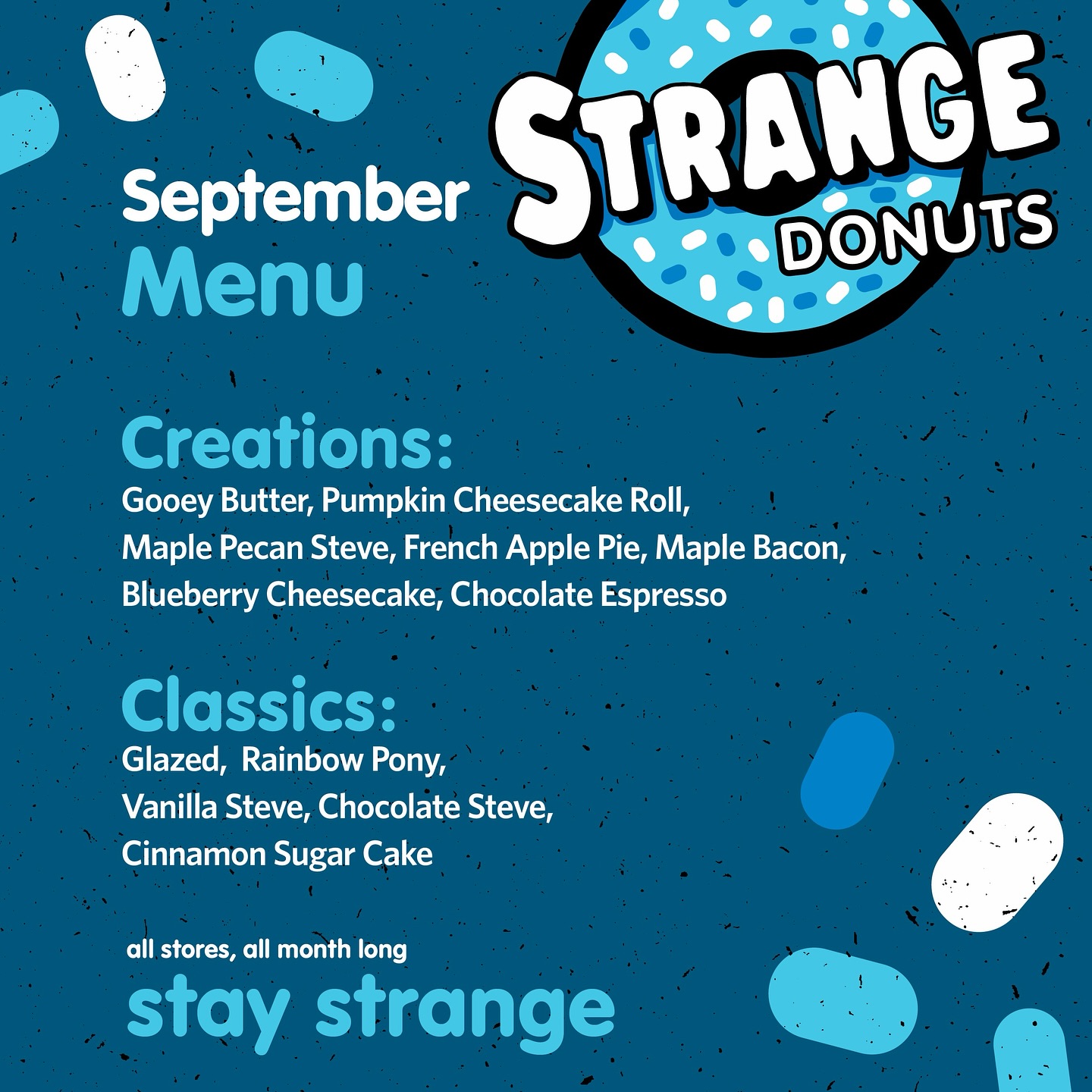 STRANGE DONUTS

September
Menu

Creations:
Gooey Butter, Pumpkin Cheesecake Roll, Maple Pecan Steve, French Apple Pie, Maple Bacon, Blueberry Cheesecake, Chocolate Espresso

Classics:
Glazed,  Rainbow Pony, Vanilla Steve, Chocolate Steve, Cinnamon Sugar Cake

all stores, all month long
stay strange